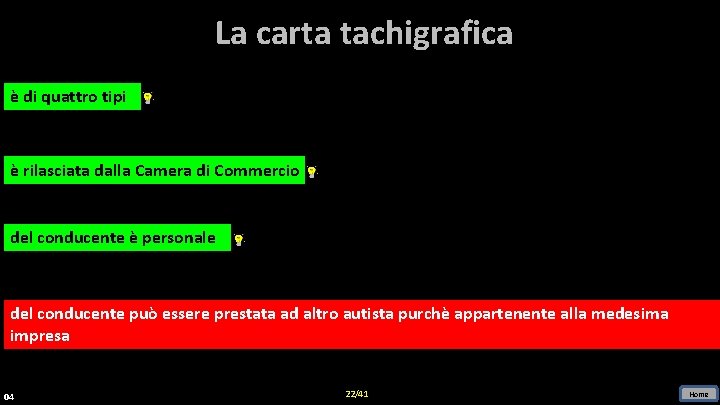 La carta tachigrafica

è di quattro tipi

è rilasciata dalla Camera di Commercio

del conducente è personale

del conducente può essere prestata ad altro autista purchè appartenente alla medesima impresa

04

22/41

Home